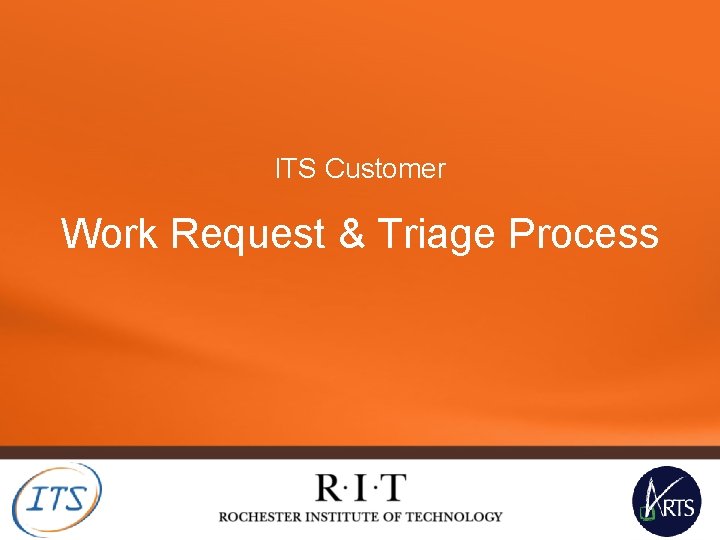 ITS Customer

Work Request & Triage Process

ITS

R·I·T
ROCHESTER INSTITUTE OF TECHNOLOGY

ARTS